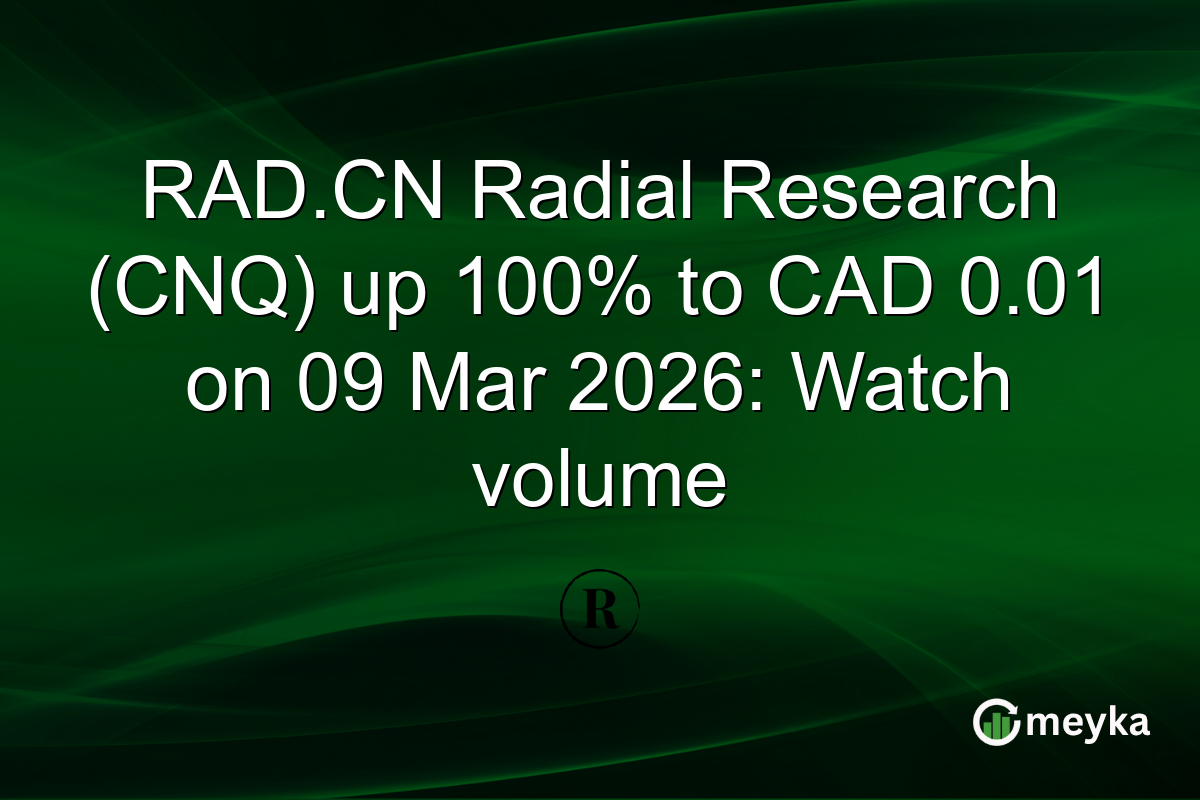 RAD.CN Radial Research (CNQ) up 100% to CAD 0.01 on 09 Mar 2026: Watch volume

R

meyka